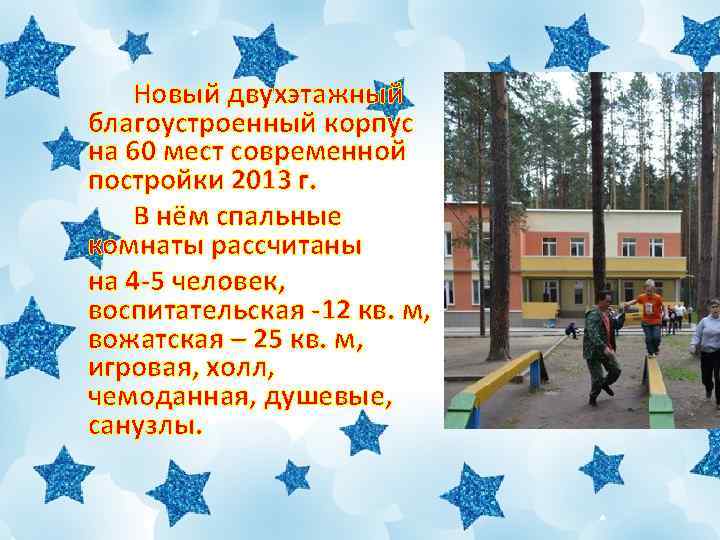 Новый двухэтажный благоустроенный корпус на 60 мест современной постройки 2013 г.

В нём спальные комнаты рассчитаны на 4-5 человек, воспитательская -12 кв. м, вожатская – 25 кв. м, игровая, холл, чемоданная, душевые, санузлы.